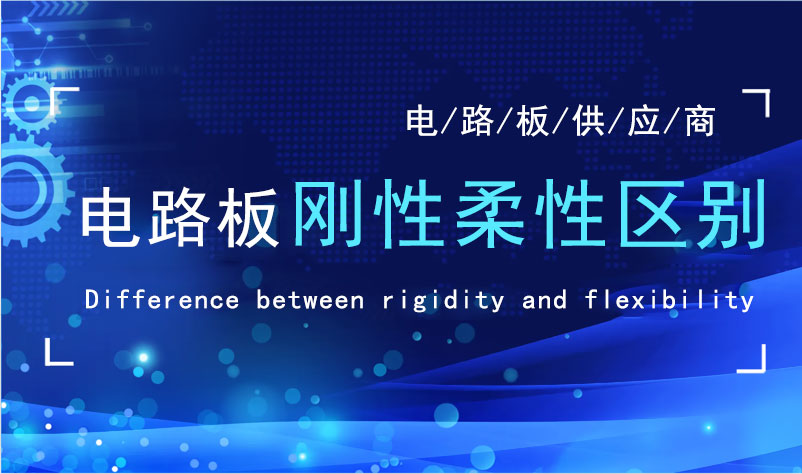 电/路/板/供/应/商

电路板刚性柔性区别

Difference between rigidity and flexibility